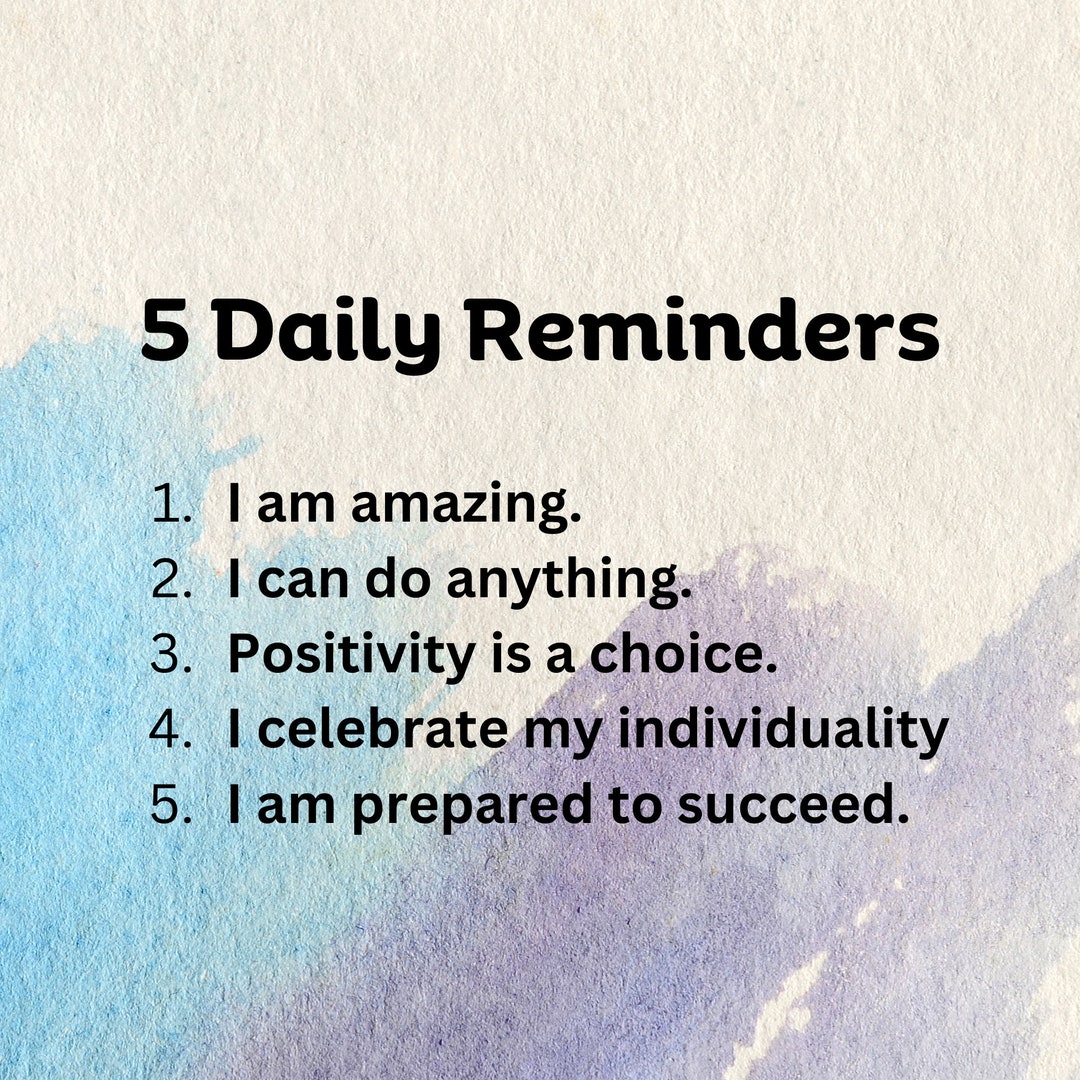 5 Daily Reminders

1. I am amazing.
2. I can do anything.
3. Positivity is a choice.
4. I celebrate my individuality
5. I am prepared to succeed.